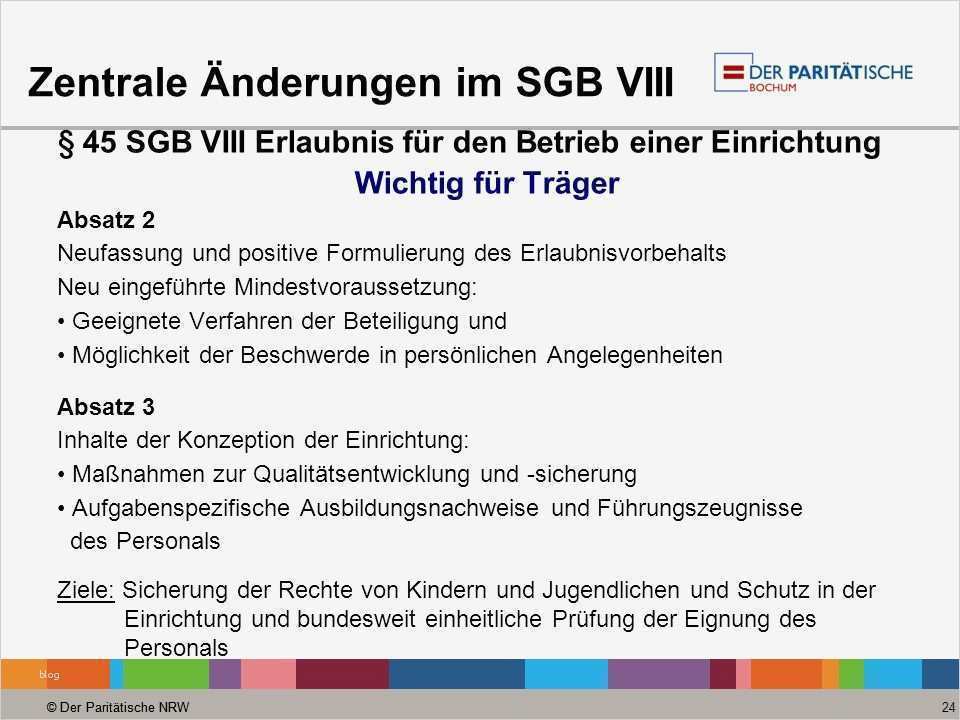 Zentrale Änderungen im SGB VIII

DER PARITÄTISCHE
BOCHUM

§ 45 SGB VIII Erlaubnis für den Betrieb einer Einrichtung

Wichtig für Träger

Absatz 2

Neufassung und positive Formulierung des Erlaubnisvorbehalts

Neu eingeführte Mindestvoraussetzung:

• Geeignete Verfahren der Beteiligung und

• Möglichkeit der Beschwerde in persönlichen Angelegenheiten

Absatz 3

Inhalte der Konzeption der Einrichtung:

• Maßnahmen zur Qualitätsentwicklung und -sicherung

• Aufgabenspezifische Ausbildungsnachweise und Führungszeugnisse des Personals

Ziele: Sicherung der Rechte von Kindern und Jugendlichen und Schutz in der Einrichtung und bundesweit einheitliche Prüfung der Eignung des Personals

blog

© Der Paritätische NRW

24